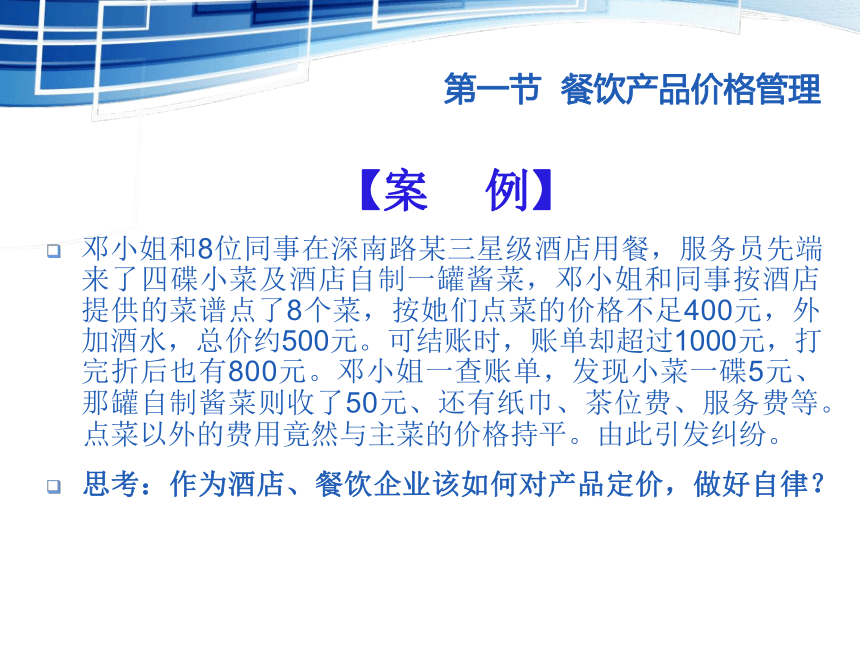 第一节 餐饮产品价格管理

【案 例】

邓小姐和8位同事在深南路某三星级酒店用餐，服务员先端来了四碟小菜及酒店自制一罐酱菜，邓小姐和同事按酒店提供的菜谱点了8个菜，按她们点菜的价格不足400元，外加酒水，总价约500元。可结账时，账单却超过1000元，打完折后也有800元。邓小姐一查账单，发现小菜一碟5元、那罐自制酱菜则收了50元、还有纸巾、茶位费、服务费等。点菜以外的费用竟然与主菜的价格持平。由此引发纠纷。

思考：作为酒店、餐饮企业该如何对产品定价，做好自律？